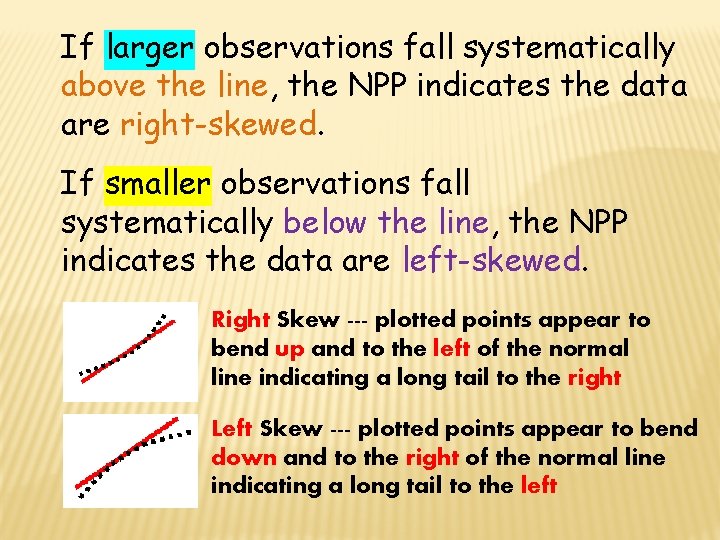 If larger observations fall systematically above the line, the NPP indicates the data are right-skewed.

If smaller observations fall systematically below the line, the NPP indicates the data are left-skewed.

Right Skew --- plotted points appear to bend up and to the left of the normal line indicating a long tail to the right

Left Skew --- plotted points appear to bend down and to the right of the normal line indicating a long tail to the left